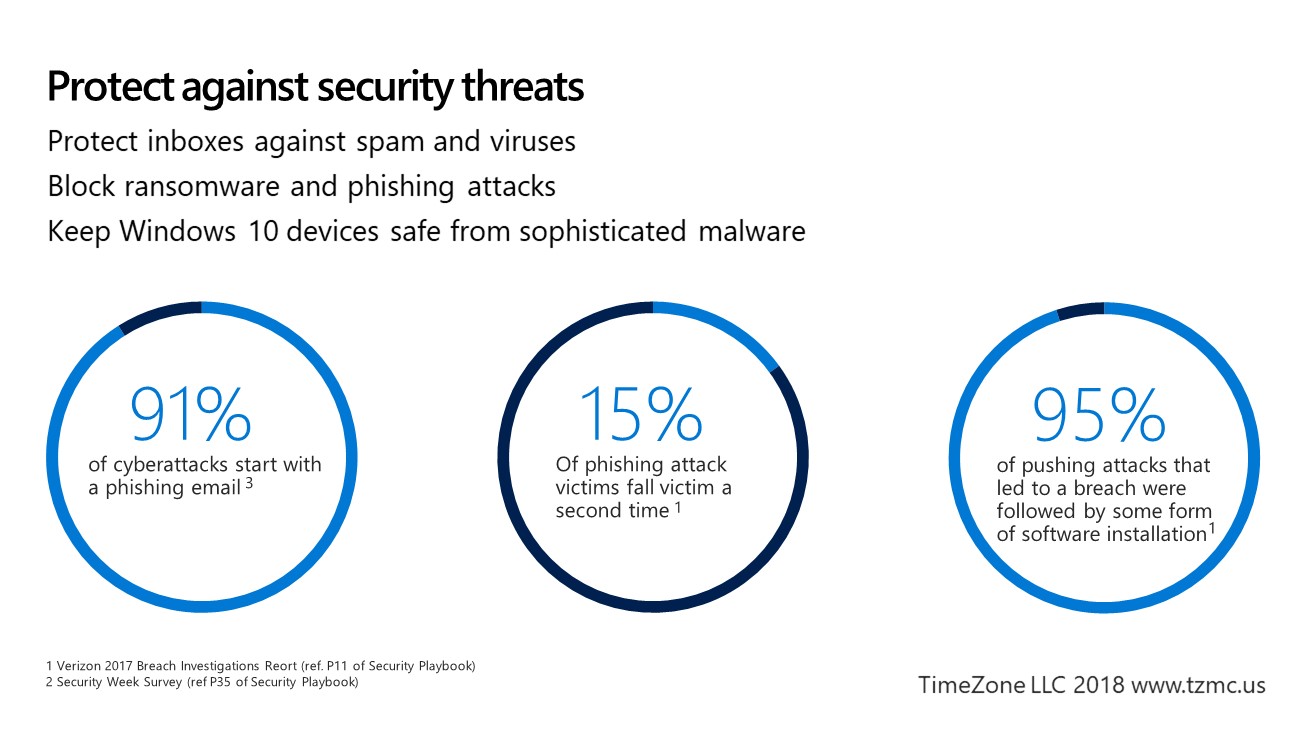 Protect against security threats

Protect inboxes against spam and viruses

Block ransomware and phishing attacks

Keep Windows 10 devices safe from sophisticated malware

91%
of cyberattacks start with a phishing email $^3$

15%
Of phishing attack victims fall victim a second time $^1$

95%
of pushing attacks that led to a breach were followed by some form of software installation$^1$

1 Verizon 2017 Breach Investigations Reort (ref. P11 of Security Playbook)
2 Security Week Survey (ref P35 of Security Playbook)

TimeZone LLC 2018 www.tzmc.us